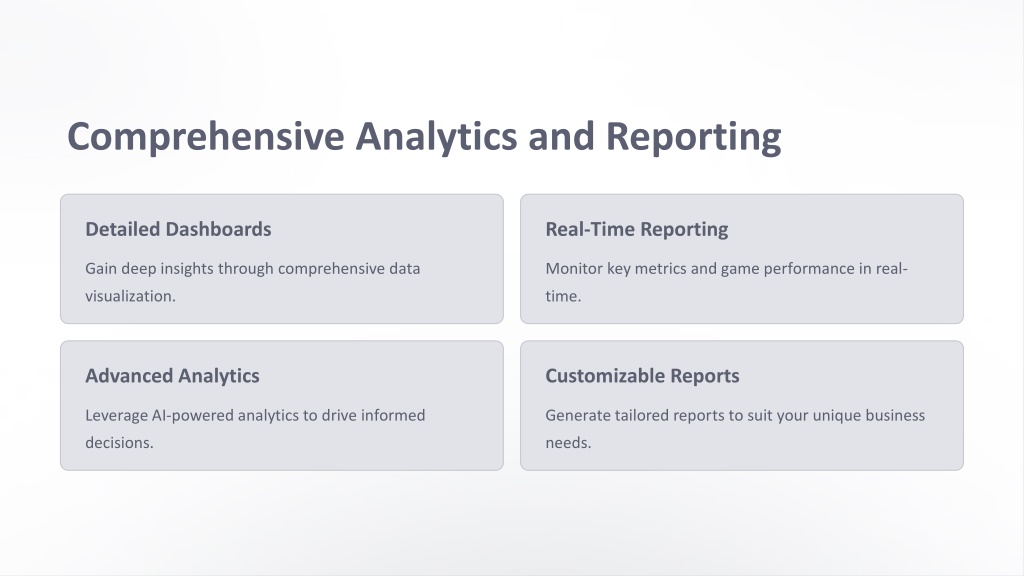 Comprehensive Analytics and Reporting

Detailed Dashboards

Gain deep insights through comprehensive data visualization.

Real-Time Reporting

Monitor key metrics and game performance in real-time.

Advanced Analytics

Leverage AI-powered analytics to drive informed decisions.

Customizable Reports

Generate tailored reports to suit your unique business needs.